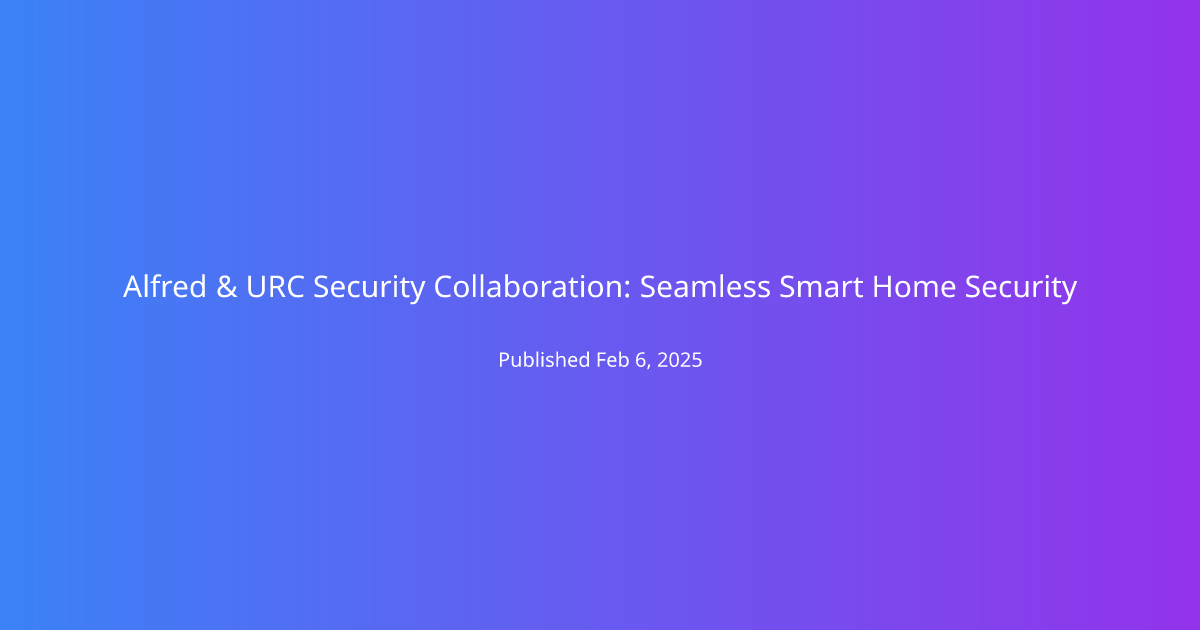 Alfred & URC Security Collaboration: Seamless Smart Home Security

Published Feb 6, 2025